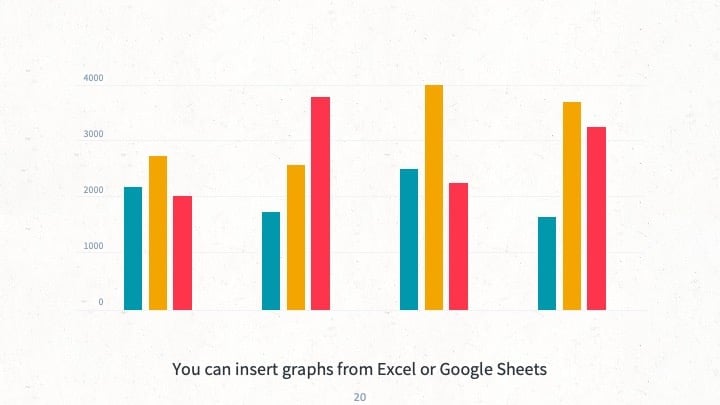 4000
3000
2000
1000
0

You can insert graphs from Excel or Google Sheets

20